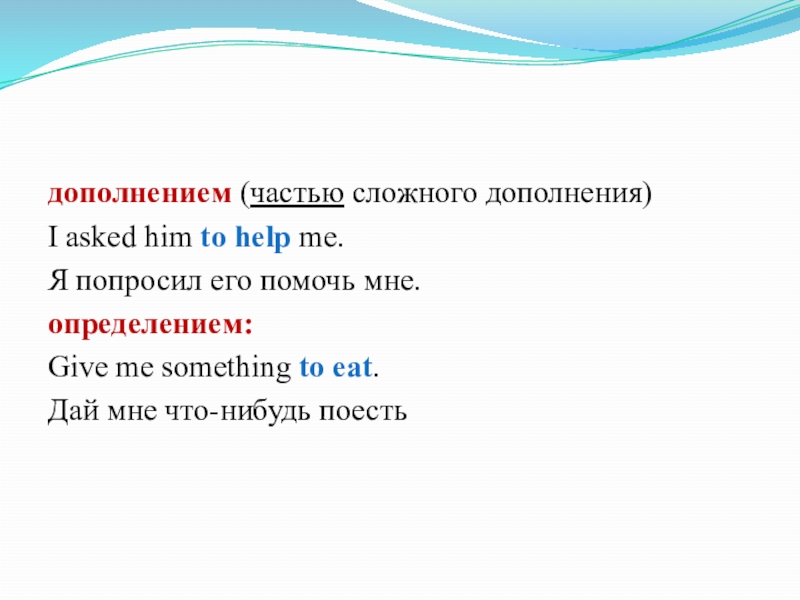 дополнением (частью сложного дополнения)

I asked him to help me.

Я попросил его помочь мне.

определением:

Give me something to eat.

Дай мне что-нибудь поесть